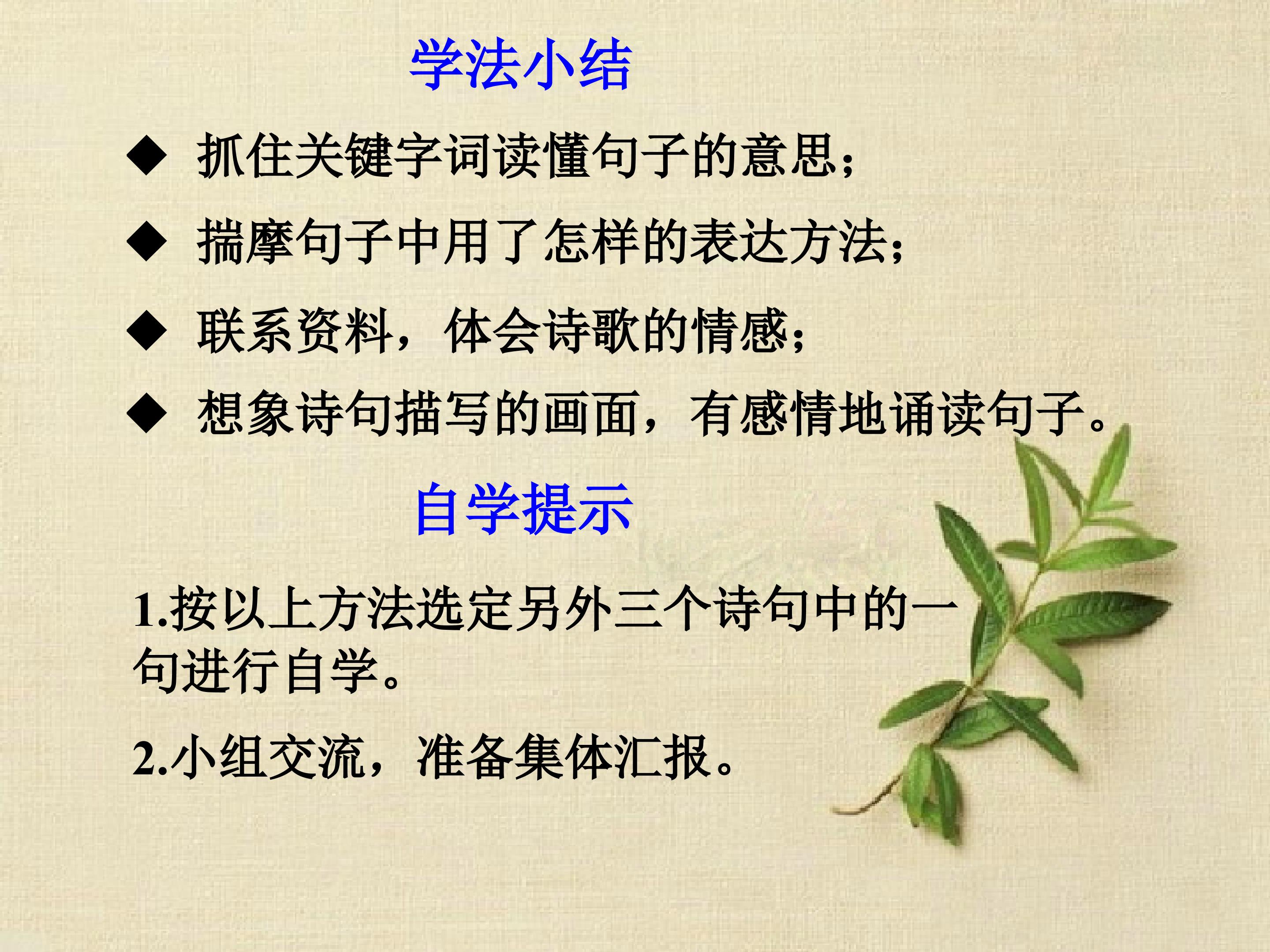 学法小结

◆ 抓住关键字词读懂句子的意思；

◆ 揣摩句子中用了怎样的表达方法；

◆ 联系资料，体会诗歌的情感；

◆ 想象诗句描写的画面，有感情地诵读句子。

自学提示

1.按以上方法选定另外三个诗句中的一句进行自学。

2.小组交流，准备集体汇报。